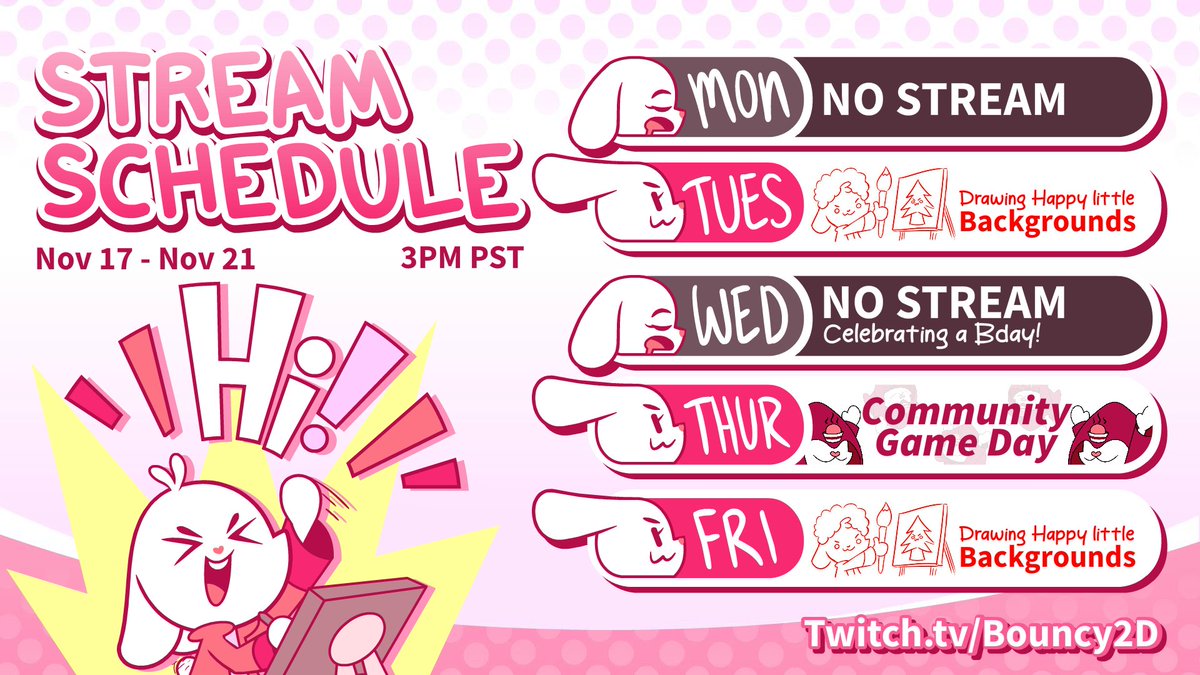 STREAM SCHEDULE

Nov 17 - Nov 21

3PM PST

Hi!

MON NO STREAM

TUES Drawing Happy little Backgrounds

WED NO STREAM Celebrating a Bday!

THUR Community Game Day

FRI Drawing Happy little Backgrounds

Twitch.tv/Bouncy2D